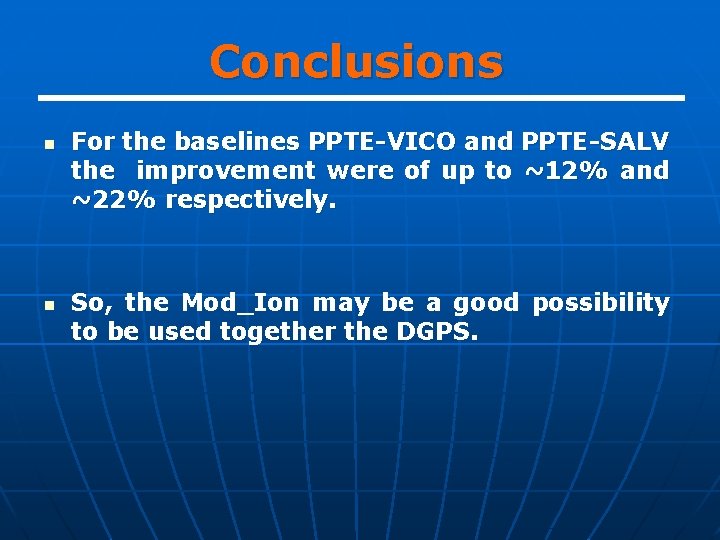 Conclusions

▪ For the baselines PPTE-VICO and PPTE-SALV the improvement were of up to ~12% and ~22% respectively.

▪ So, the Mod_Ion may be a good possibility to be used together the DGPS.